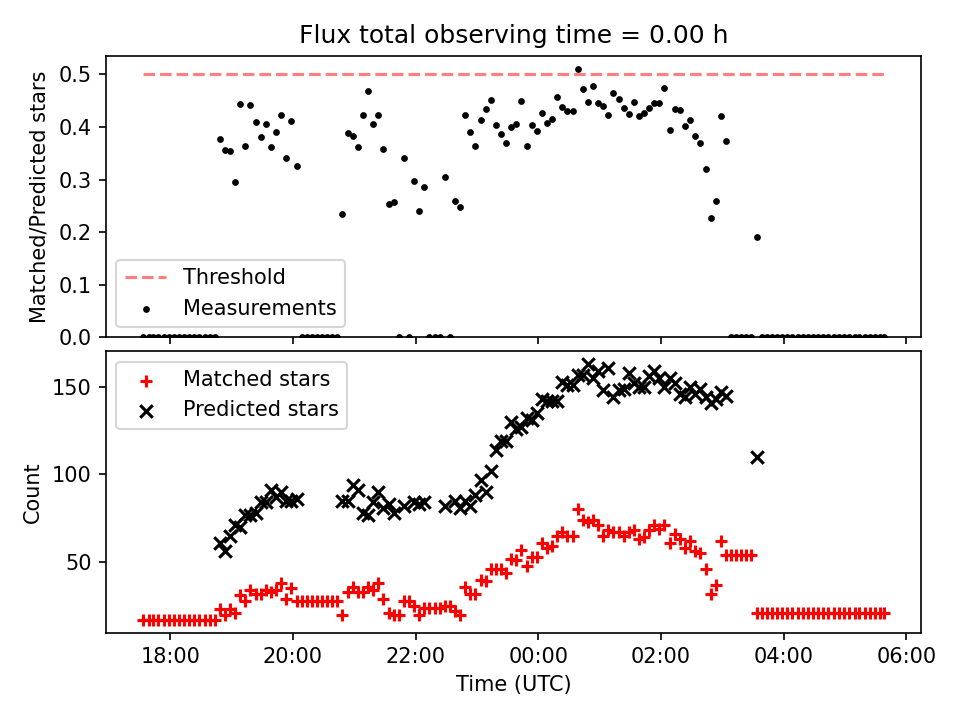 Flux total observing time = 0.00 h

Matched/Predicted stars

0.5
0.4
0.3
0.2
0.1
0.0

Threshold
Measurements

Matched stars
Predicted stars

Count

150
100
50

18:00
20:00
22:00
00:00
02:00
04:00
06:00

Time (UTC)